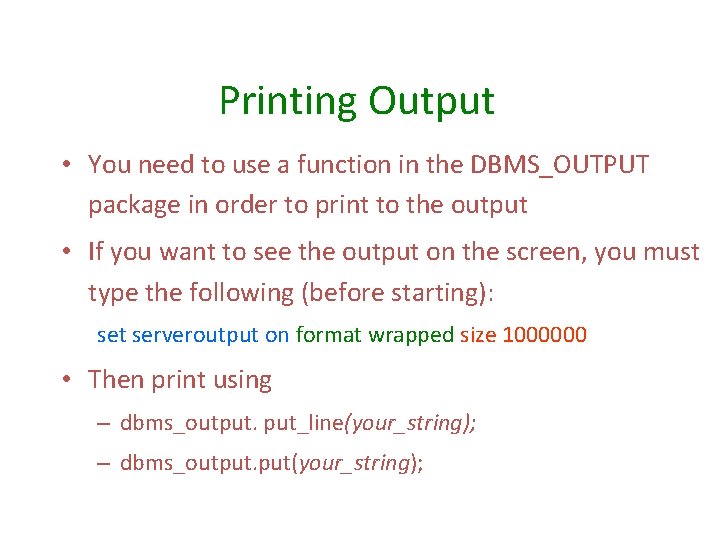 Printing Output

• You need to use a function in the DBMS_OUTPUT package in order to print to the output

• If you want to see the output on the screen, you must type the following (before starting):

set serveroutput on format wrapped size 1000000

• Then print using

– dbms_output. put_line(your_string);

– dbms_output.put(your_string);